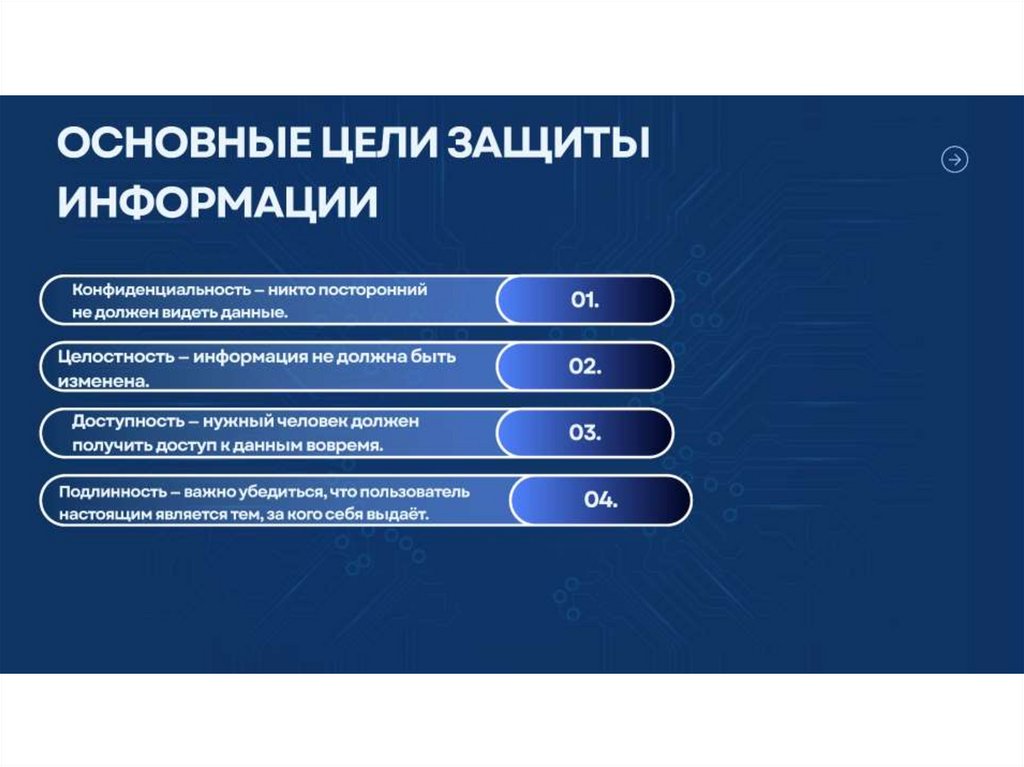 ОСНОВНЫЕ ЦЕЛИ ЗАЩИТЫ ИНФОРМАЦИИ

Конфиденциальность – никто посторонний не должен видеть данные.

01.

Целостность – информация не должна быть изменена.

02.

Доступность – нужный человек должен получить доступ к данным вовремя.

03.

Подлинность – важно убедиться, что пользователь настоящим является тем, за кого себя выдаёт.

04.